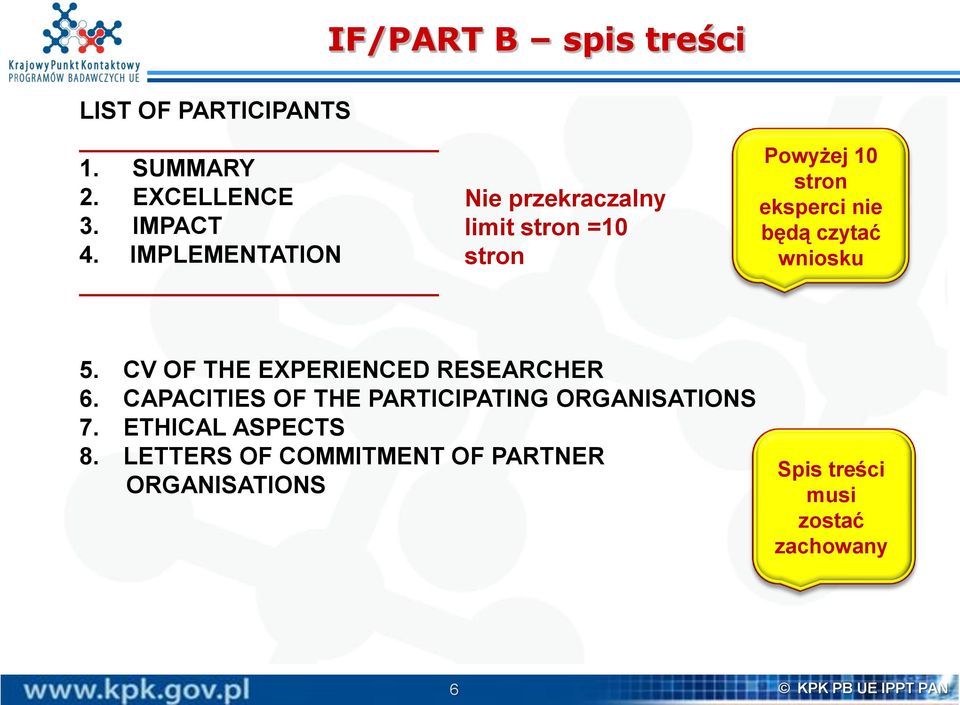 Krajowy Punkt Kontaktowy
PROGRAMÓW BADAWCZYCH UE

IF/PART B – spis treści

LIST OF PARTICIPANTS

1. SUMMARY
2. EXCELLENCE
3. IMPACT
4. IMPLEMENTATION

Nie przekraczalny limit stron =10 stron

Powyżej 10 stron eksperci nie będą czytać wniosku

5. CV OF THE EXPERIENCED RESEARCHER
6. CAPACITIES OF THE PARTICIPATING ORGANISATIONS
7. ETHICAL ASPECTS
8. LETTERS OF COMMITMENT OF PARTNER ORGANISATIONS

Spis treści musi zostać zachowany

www.kpk.gov.pl

6

© KPK PB UE IPPT PAN